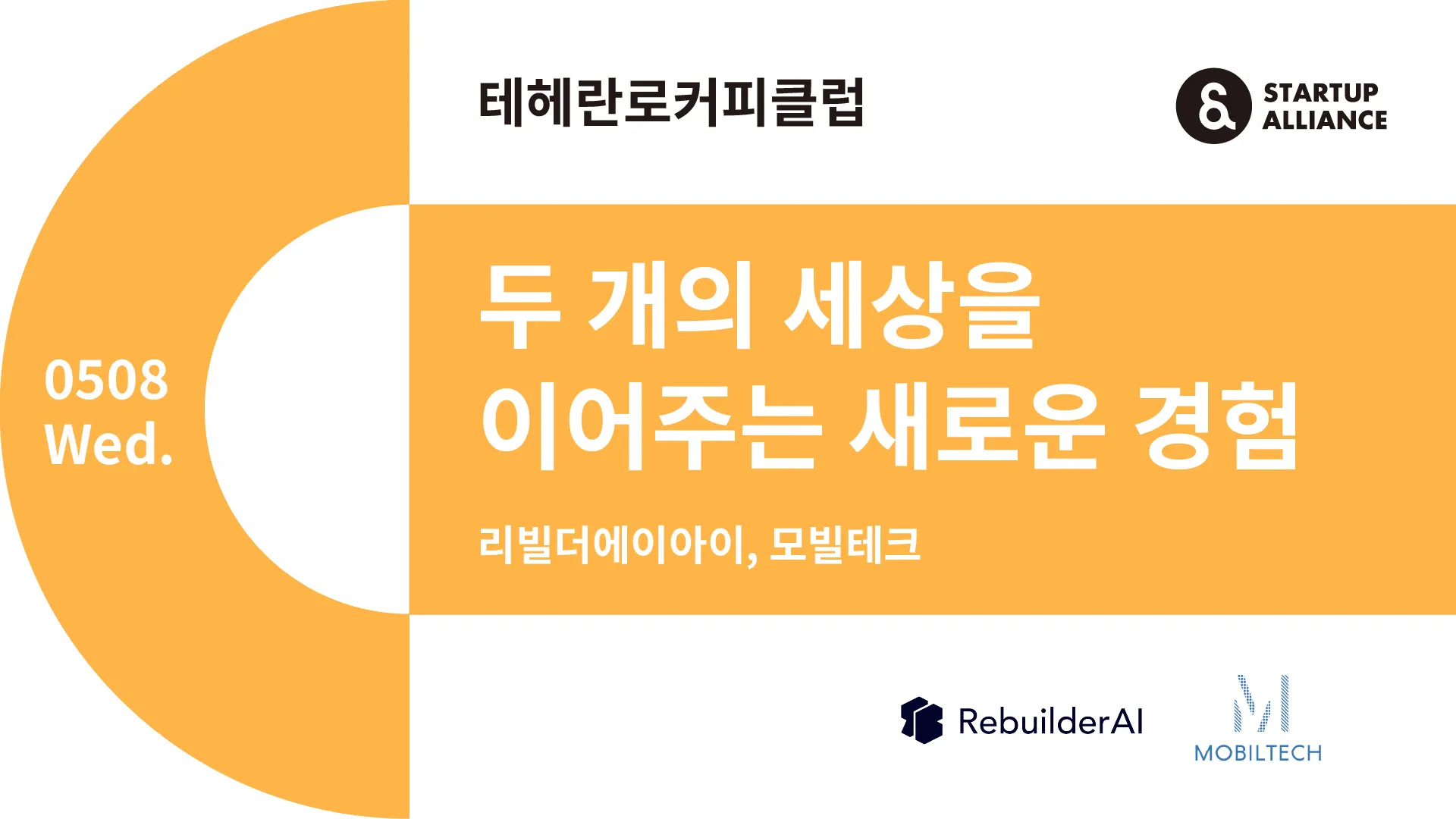 테헤란로커피클럽

STARTUP ALLIANCE

0508
Wed.

두 개의 세상을 이어주는 새로운 경험

리빌더에이아이, 모빌테크

RebuilderAI

MOBILTECH